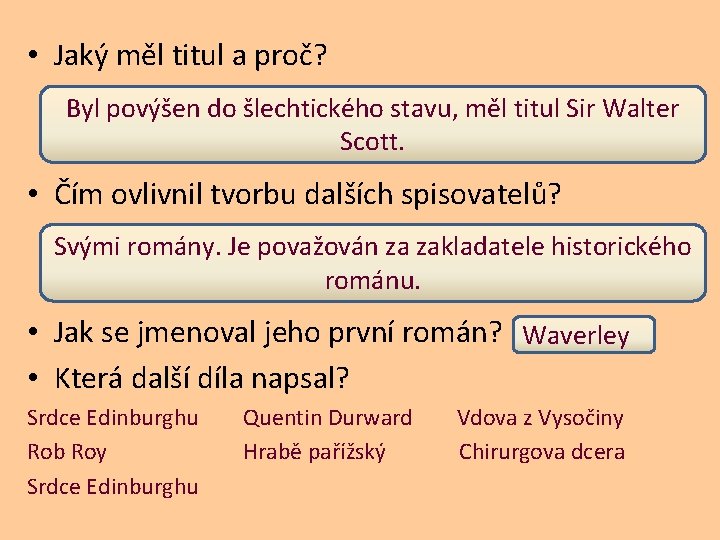 • Jaký měl titul a proč?

Byl povýšen do šlechtického stavu, měl titul Sir Walter Scott.

• Čím ovlivnil tvorbu dalších spisovatelů?

Svými romány. Je považován za zakladatele historického románu.

• Jak se jmenoval jeho první román? Waverley

• Která další díla napsal?

Srdce Edinburghu

Rob Roy

Srdce Edinburghu

Quentin Durward

Hrabě pařížský

Vdova z Vysočiny

Chirurgova dcera